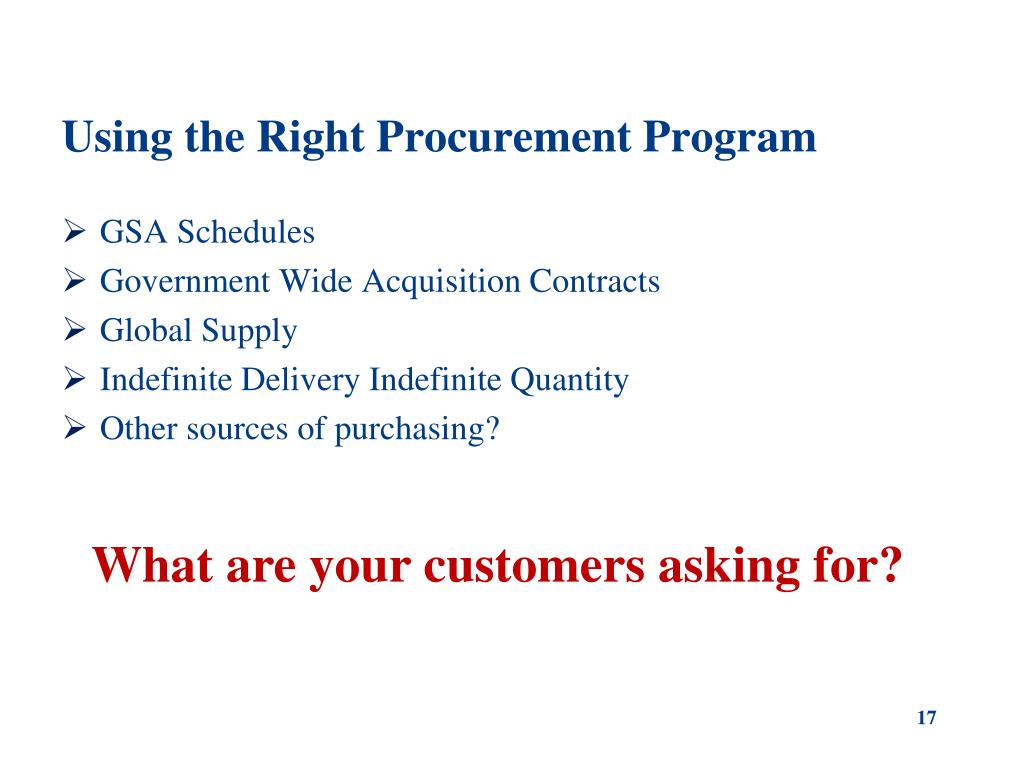 Using the Right Procurement Program

➢ GSA Schedules
➢ Government Wide Acquisition Contracts
➢ Global Supply
➢ Indefinite Delivery Indefinite Quantity
➢ Other sources of purchasing?

What are your customers asking for?

17